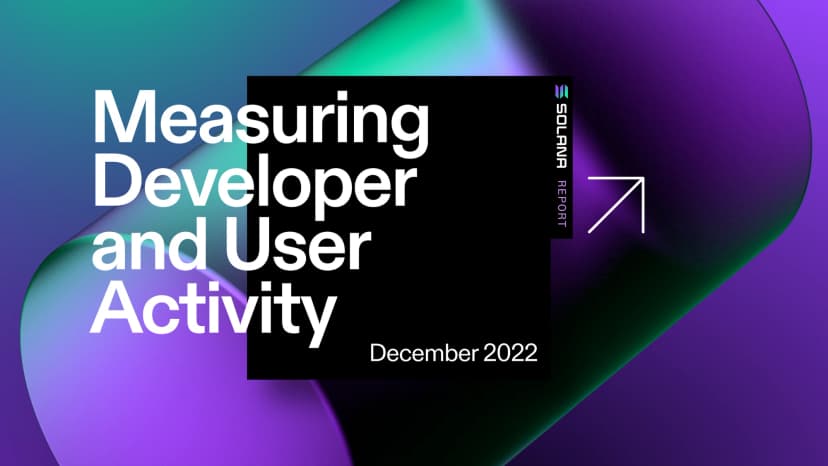 Measuring Developer and User Activity

SOLANA REPORT

December 2022